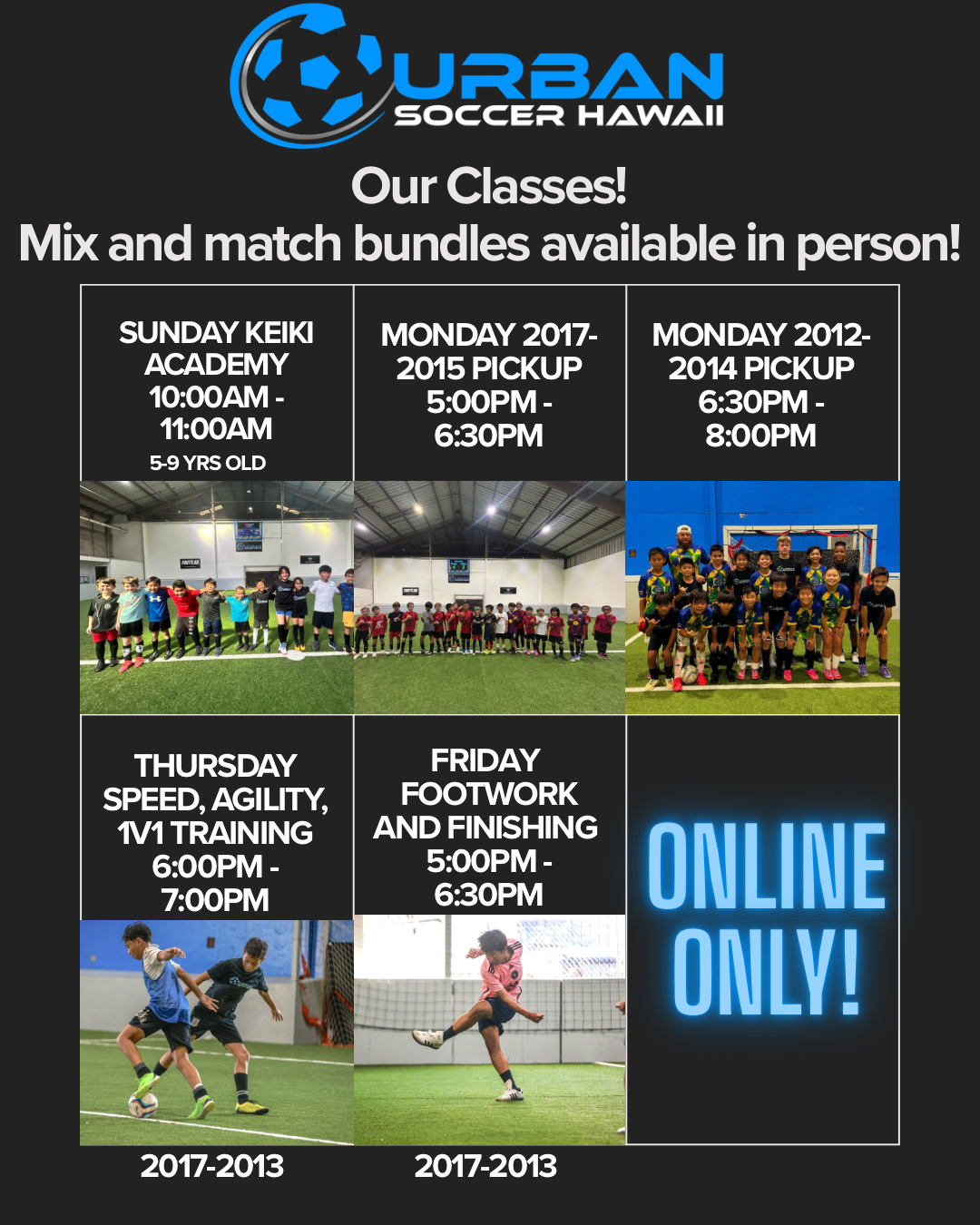 URBAN
SOCCER HAWAII

Our Classes!
Mix and match bundles available in person!

SUNDAY KEIKI ACADEMY 10:00AM - 11:00AM
5-9 YRS OLD

MONDAY 2017-2015 PICKUP 5:00PM - 6:30PM

MONDAY 2012-2014 PICKUP 6:30PM - 8:00PM

THURSDAY SPEED, AGILITY, 1V1 TRAINING 6:00PM - 7:00PM

2017-2013

FRIDAY FOOTWORK AND FINISHING 5:00PM - 6:30PM

2017-2013

ONLINE ONLY!